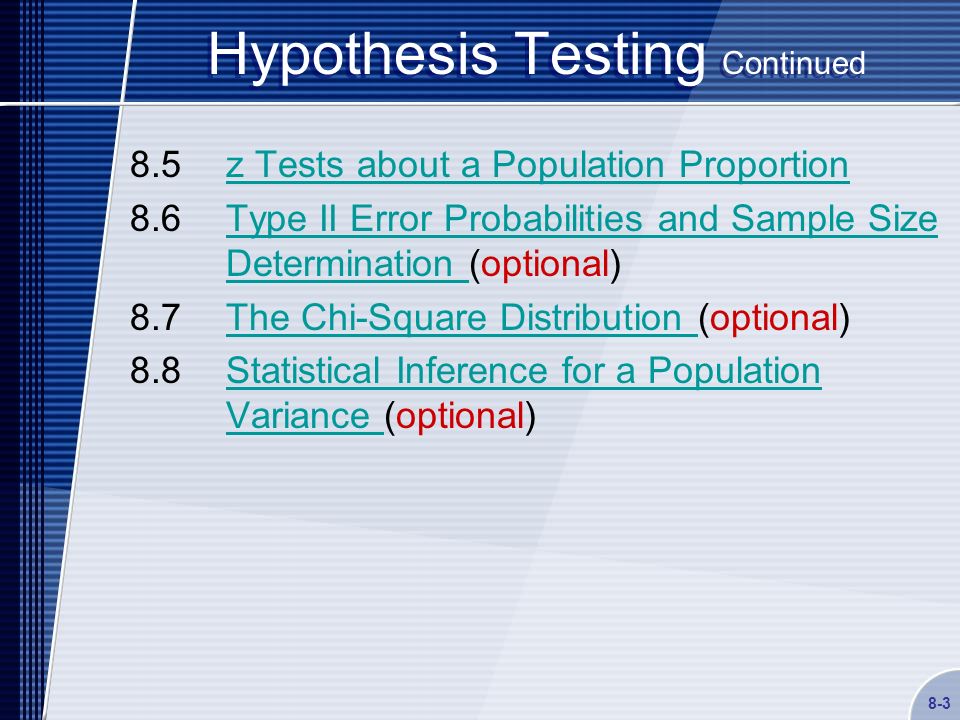 Hypothesis Testing Continued

8.5 z Tests about a Population Proportion

8.6 Type II Error Probabilities and Sample Size Determination (optional)

8.7 The Chi-Square Distribution (optional)

8.8 Statistical Inference for a Population Variance (optional)

8-3